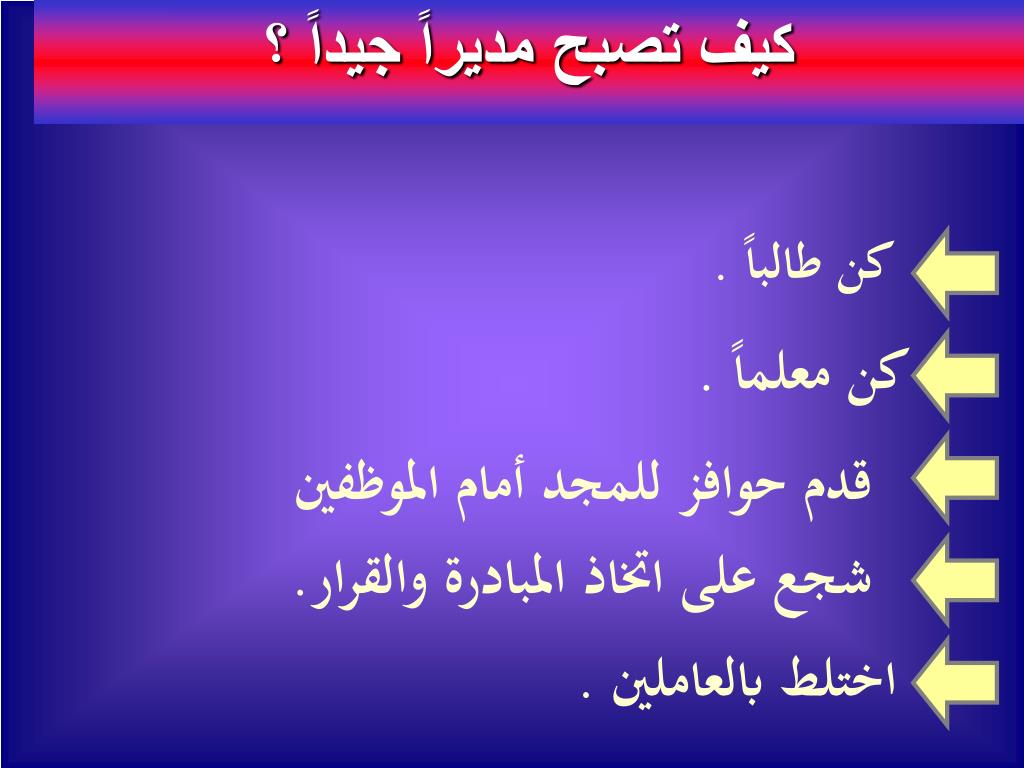 كيف تصبح مديراً جيداً ؟

كن طالباً .

كن معلماً .

قدم حوافز للمجد أمام الموظفين

شجع على اتخاذ المبادرة والقرار.

اختلط بالعاملين .